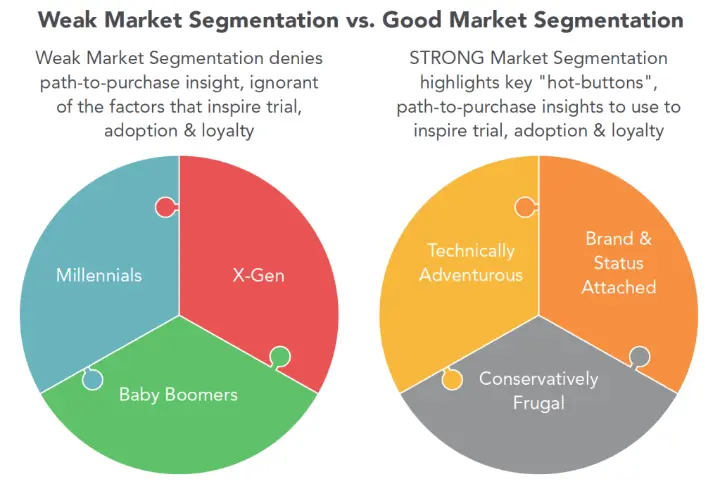 Weak Market Segmentation vs. Good Market Segmentation

Weak Market Segmentation denies path-to-purchase insight, ignorant of the factors that inspire trial, adoption & loyalty

Millennials

X-Gen

Baby Boomers

STRONG Market Segmentation highlights key "hot-buttons", path-to-purchase insights to use to inspire trial, adoption & loyalty

Technically Adventurous

Brand & Status Attached

Conservatively Frugal